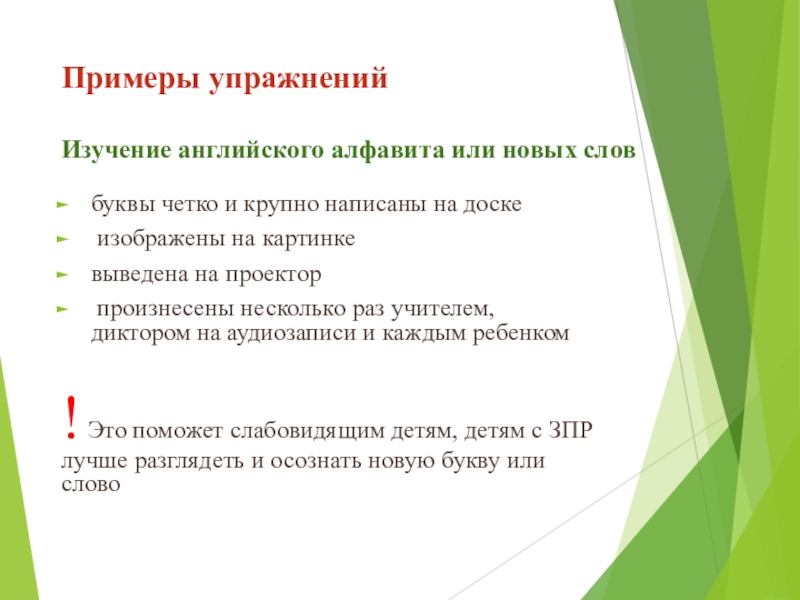 Примеры упражнений

Изучение английского алфавита или новых слов

► буквы четко и крупно написаны на доске
► изображены на картинке
► выведена на проектор
► произнесены несколько раз учителем, диктором на аудиозаписи и каждым ребенком

! Это поможет слабовидящим детям, детям с ЗПР лучше разглядеть и осознать новую букву или слово